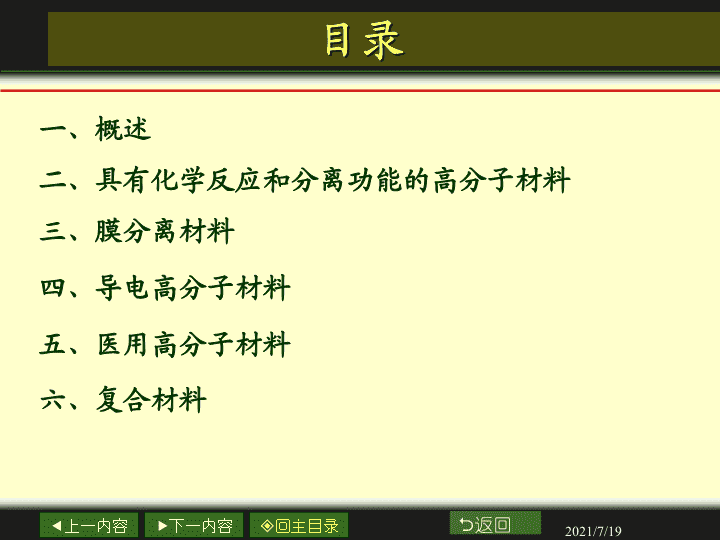 目录

一、概述

二、具有化学反应和分离功能的高分子材料

三、膜分离材料

四、导电高分子材料

五、医用高分子材料

六、复合材料

◀上一内容 ▶下一内容 ◈回主目录 ⮌返回 2021/7/19